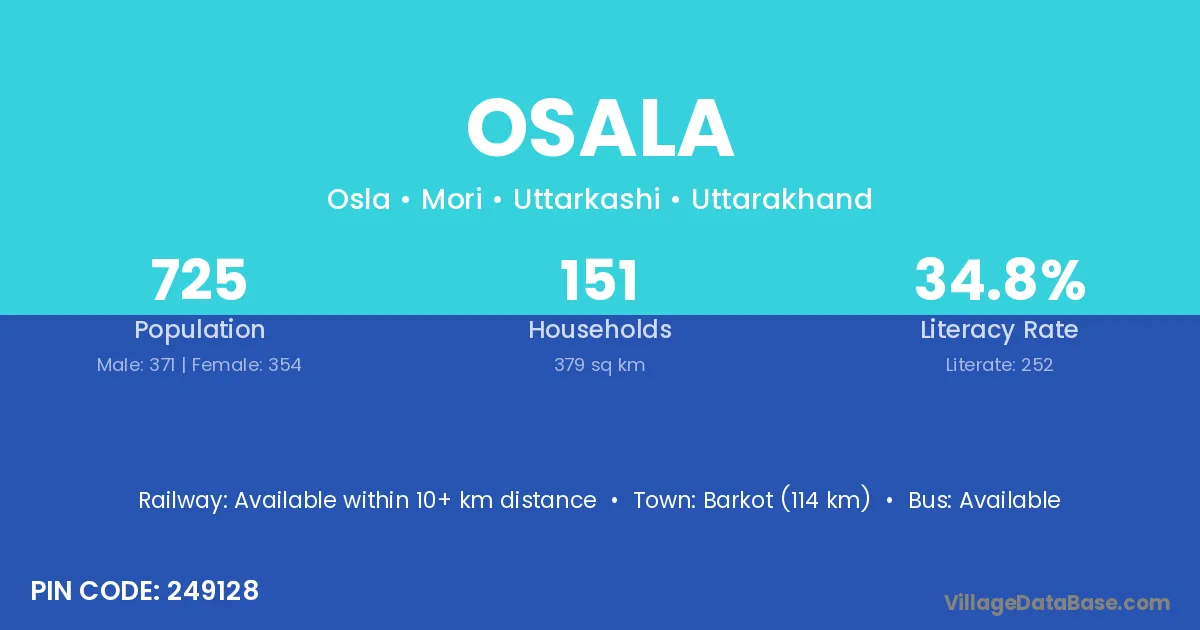 OSALA

Osla • Mori • Uttarkashi • Uttarakhand

725
Population
Male: 371 | Female: 354

151
Households
379 sq km

34.8%
Literacy Rate
Literate: 252

Railway: Available within 10+ km distance • Town: Barkot (114 km) • Bus: Available

PIN CODE: 249128

VillageDataBase.com